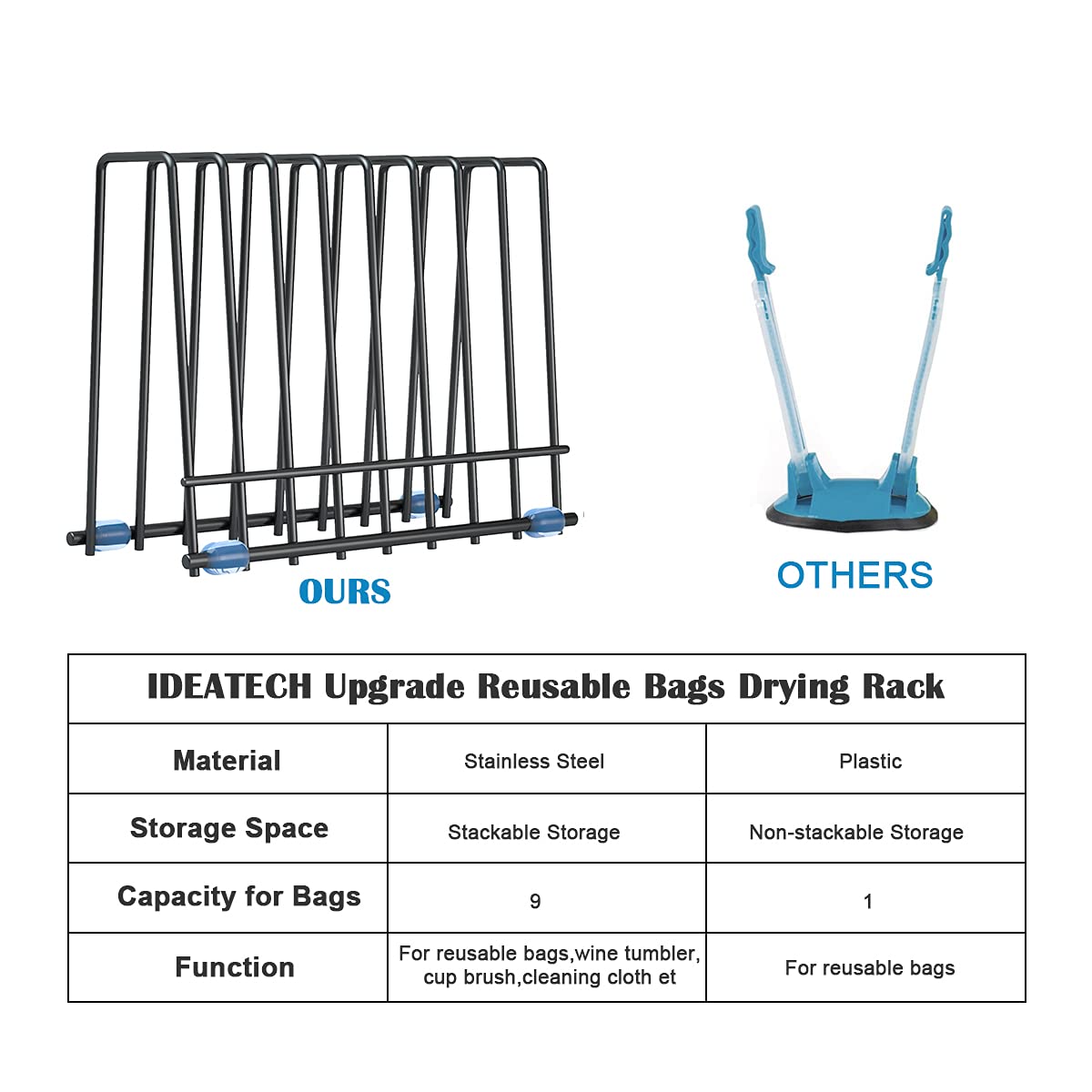 OURS

OTHERS

| IDEATECH Upgrade Reusable Bags Drying Rack | | |
|---|---|---|
| Material | Stainless Steel | Plastic |
| Storage Space | Stackable Storage | Non-stackable Storage |
| Capacity for Bags | 9 | 1 |
| Function | For reusable bags,wine tumbler, cup brush,cleaning cloth et | For reusable bags |